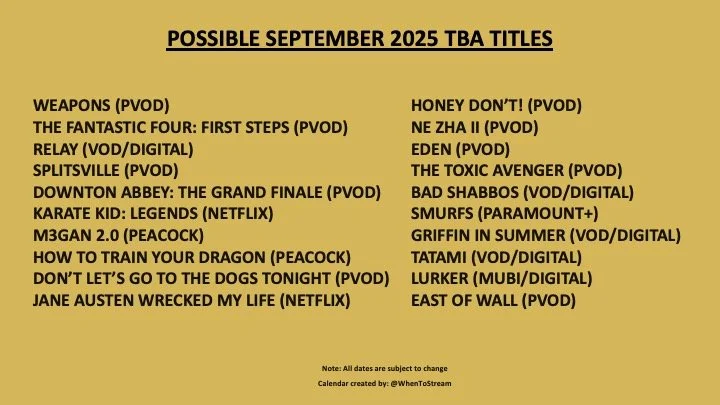 POSSIBLE SEPTEMBER 2025 TBA TITLES

WEAPONS (PVOD)
THE FANTASTIC FOUR: FIRST STEPS (PVOD)
RELAY (VOD/DIGITAL)
SPLITSVILLE (PVOD)
DOWNTON ABBEY: THE GRAND FINALE (PVOD)
KARATE KID: LEGENDS (NETFLIX)
M3GAN 2.0 (PEACOCK)
HOW TO TRAIN YOUR DRAGON (PEACOCK)
DON'T LET'S GO TO THE DOGS TONIGHT (PVOD)
JANE AUSTEN WRECKED MY LIFE (NETFLIX)

HONEY DON'T! (PVOD)
NE ZHA II (PVOD)
EDEN (PVOD)
THE TOXIC AVENGER (PVOD)
BAD SHABBOS (VOD/DIGITAL)
SMURFS (PARAMOUNT+)
GRIFFIN IN SUMMER (VOD/DIGITAL)
TATAMI (VOD/DIGITAL)
LURKER (MUBI/DIGITAL)
EAST OF WALL (PVOD)

Note: All dates are subject to change
Calendar created by: @WhenToStream